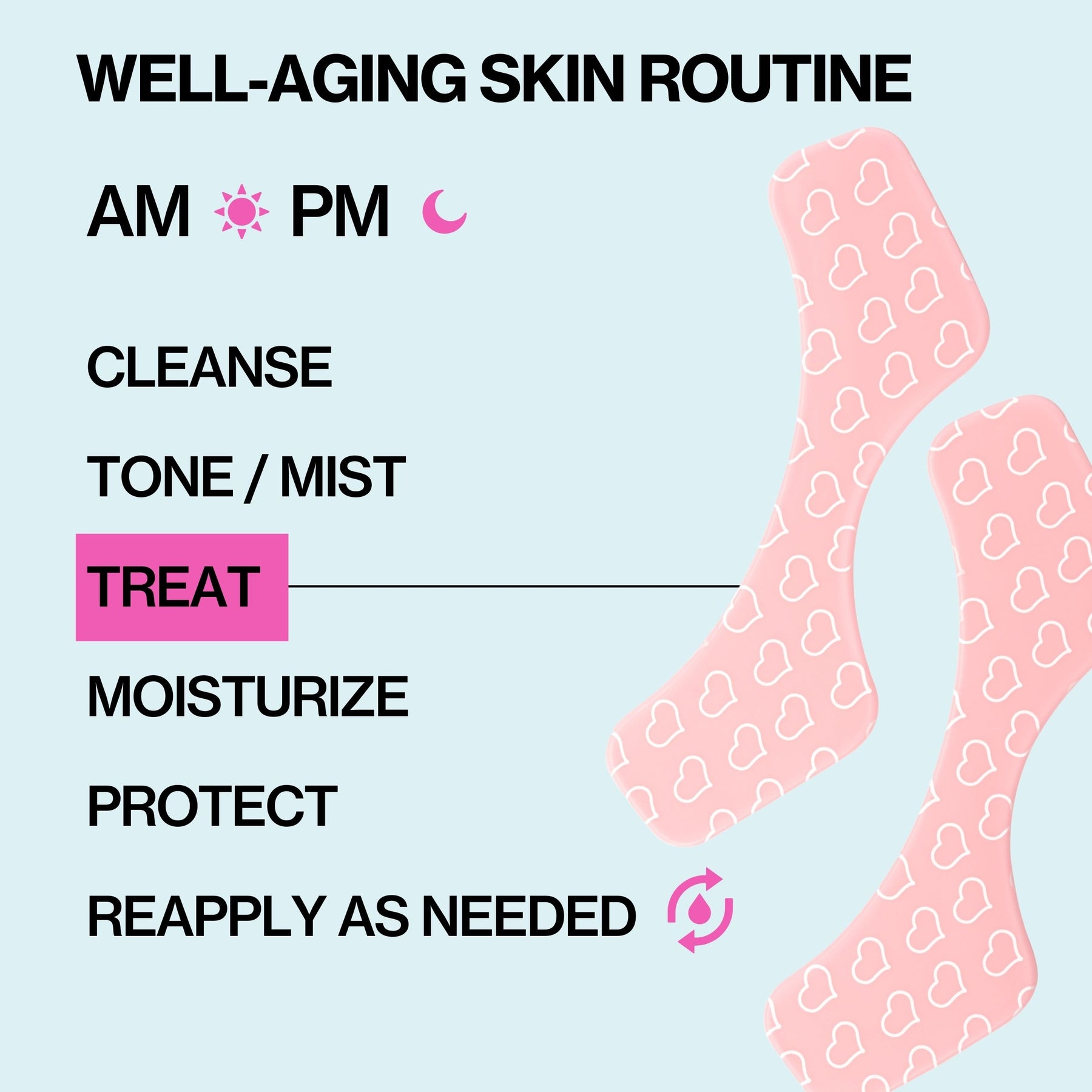 WELL-AGING SKIN ROUTINE

AM PM

CLEANSE

TONE / MIST

TREAT

MOISTURIZE

PROTECT

REAPPLY AS NEEDED